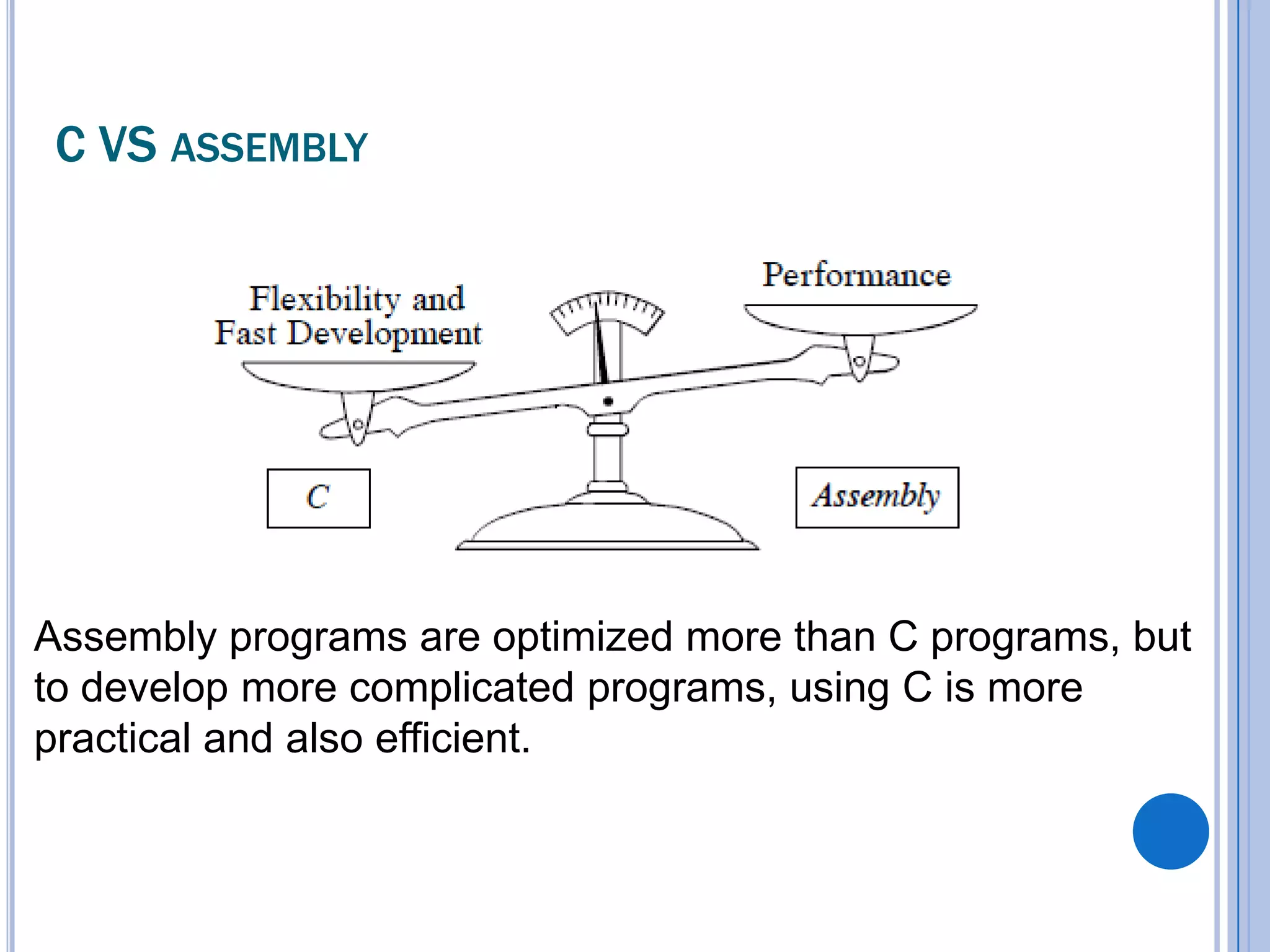 C VS ASSEMBLY

Flexibility and Fast Development

Performance

C

Assembly

Assembly programs are optimized more than C programs, but to develop more complicated programs, using C is more practical and also efficient.